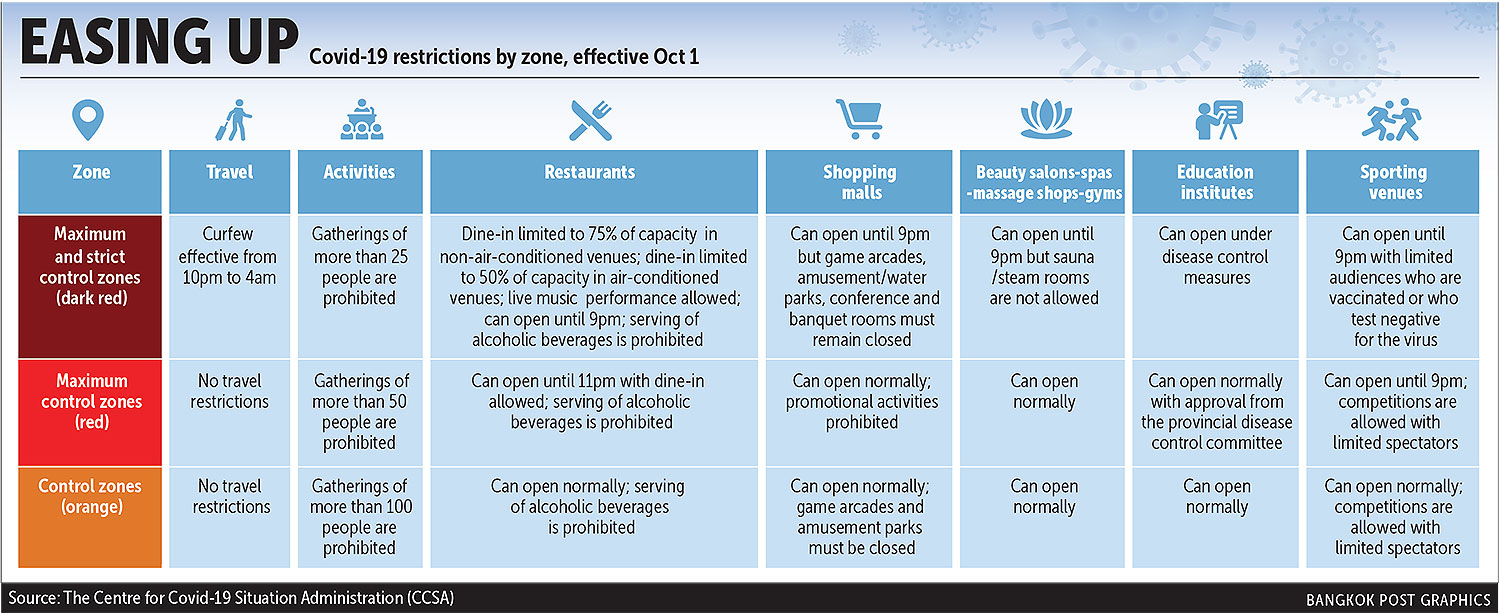 EASING UP Covid-19 restrictions by zone, effective Oct 1

| Zone | Travel | Activities | Restaurants | Shopping malls | Beauty salons-spas -massage shops-gyms | Education institutes | Sporting venues |
|---|---|---|---|---|---|---|---|
| Maximum and strict control zones (dark red) | Curfew effective from 10pm to 4am | Gatherings of more than 25 people are prohibited | Dine-in limited to 75% of capacity in non-air-conditioned venues; dine-in limited to 50% of capacity in air-conditioned venues; live music performance allowed; can open until 9pm; serving of alcoholic beverages is prohibited | Can open until 9pm but game arcades, amusement/water parks, conference and banquet rooms must remain closed | Can open until 9pm but sauna /steam rooms are not allowed | Can open under disease control measures | Can open until 9pm with limited audiences who are vaccinated or who test negative for the virus |
| Maximum control zones (red) | No travel restrictions | Gatherings of more than 50 people are prohibited | Can open until 11pm with dine-in allowed; serving of alcoholic beverages is prohibited | Can open normally; promotional activities prohibited | Can open normally | Can open normally with approval from the provincial disease control committee | Can open until 9pm; competitions are allowed with limited spectators |
| Control zones (orange) | No travel restrictions | Gatherings of more than 100 people are prohibited | Can open normally; serving of alcoholic beverages is prohibited | Can open normally; game arcades and amusement parks must be closed | Can open normally | Can open normally | Can open normally; competitions are allowed with limited spectators |

Source: The Centre for Covid-19 Situation Administration (CCSA)

BANGKOK POST GRAPHICS